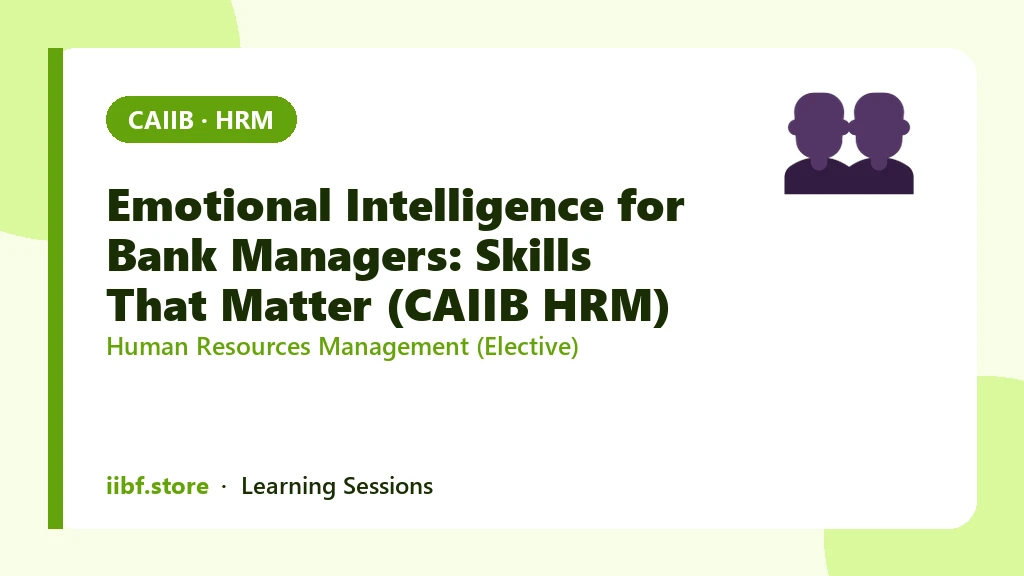 CAIIB · HRM

Emotional Intelligence for Bank Managers: Skills That Matter (CAIIB HRM)

Human Resources Management (Elective)

iibf.store · Learning Sessions